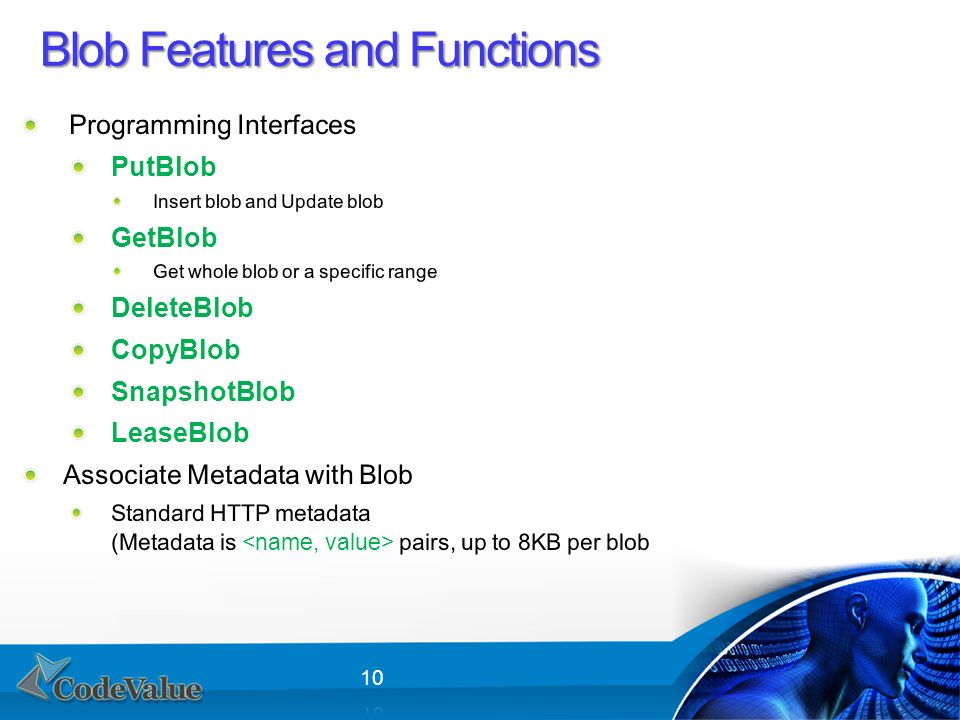 Blob Features and Functions

Programming Interfaces

PutBlob

Insert blob and Update blob

GetBlob

Get whole blob or a specific range

DeleteBlob

CopyBlob

SnapshotBlob

LeaseBlob

Associate Metadata with Blob

Standard HTTP metadata (Metadata is <name, value> pairs, up to 8KB per blob

CodeValue

10